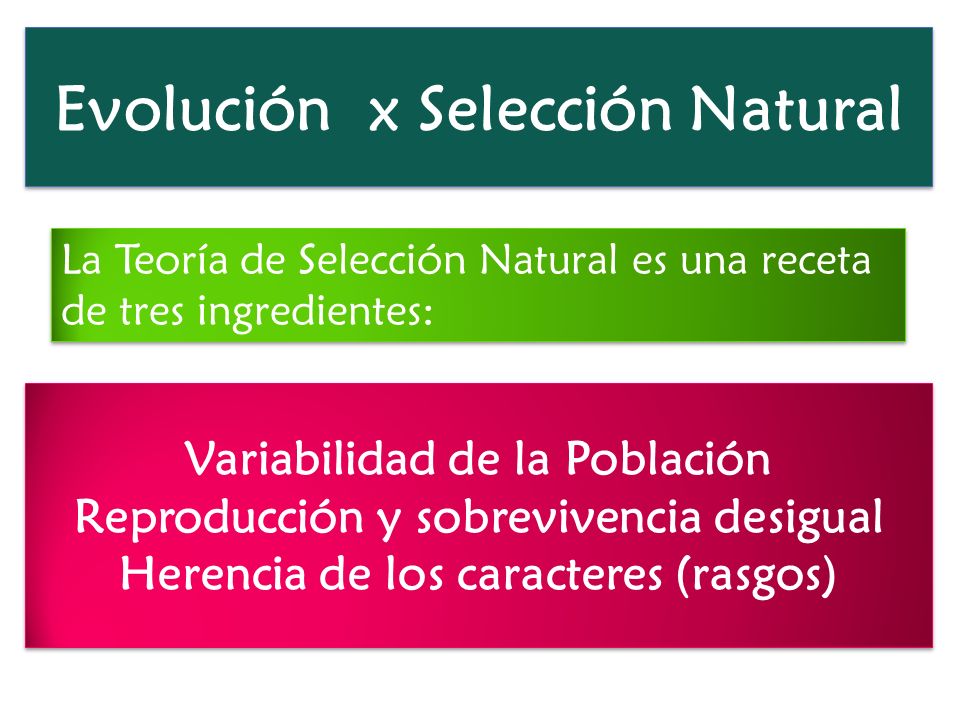 Evolución x Selección Natural

La Teoría de Selección Natural es una receta de tres ingredientes:

Variabilidad de la Población
Reproducción y sobrevivencia desigual
Herencia de los caracteres (rasgos)